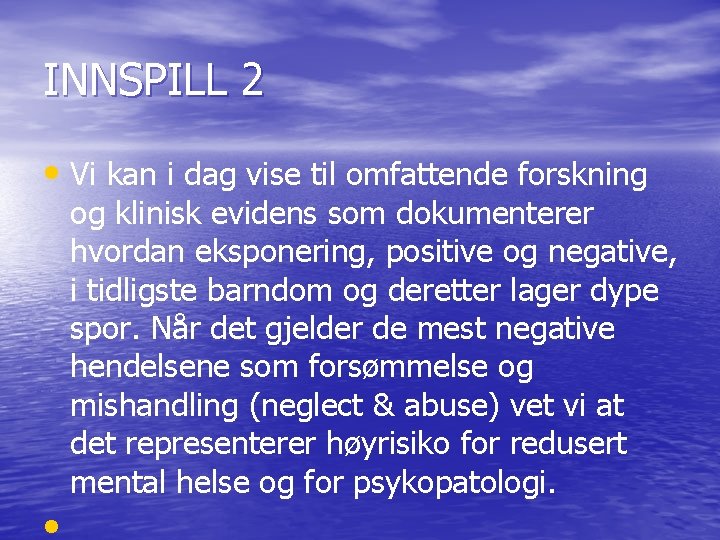 INNSPILL 2

• Vi kan i dag vise til omfattende forskning og klinisk evidens som dokumenterer hvordan eksponering, positive og negative, i tidligste barndom og deretter lager dype spor. Når det gjelder de mest negative hendelsene som forsømmelse og mishandling (neglect & abuse) vet vi at det representerer høyrisiko for redusert mental helse og for psykopatologi.

•